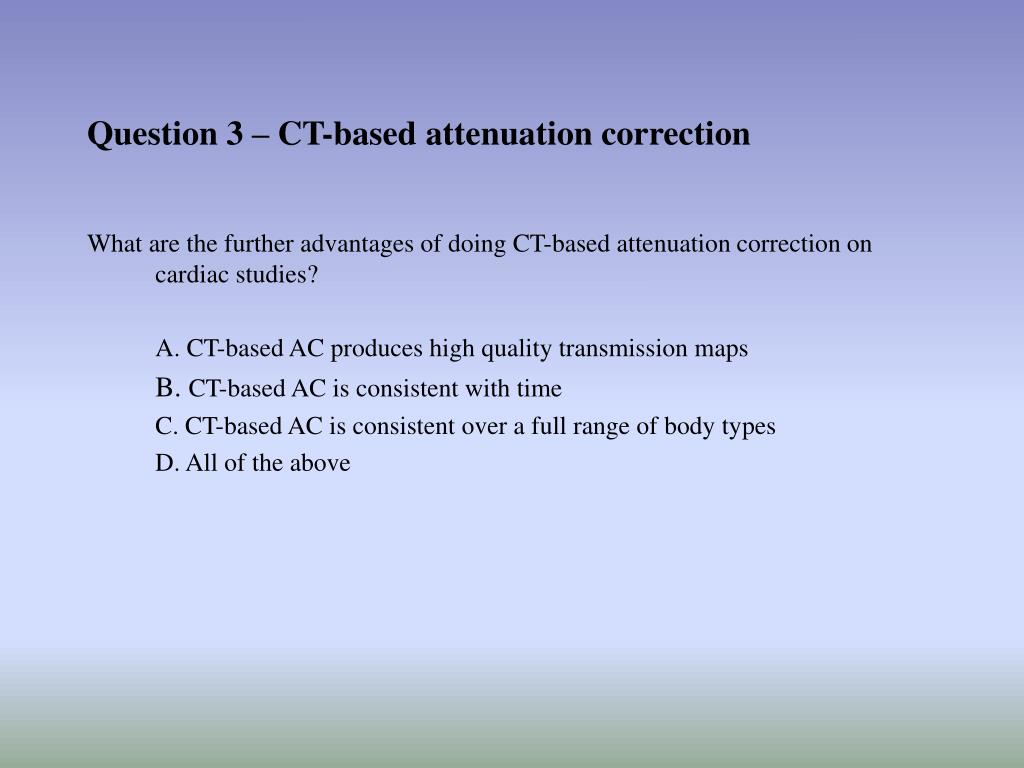 Question 3 – CT-based attenuation correction

What are the further advantages of doing CT-based attenuation correction on cardiac studies?

A. CT-based AC produces high quality transmission maps
B. CT-based AC is consistent with time
C. CT-based AC is consistent over a full range of body types
D. All of the above